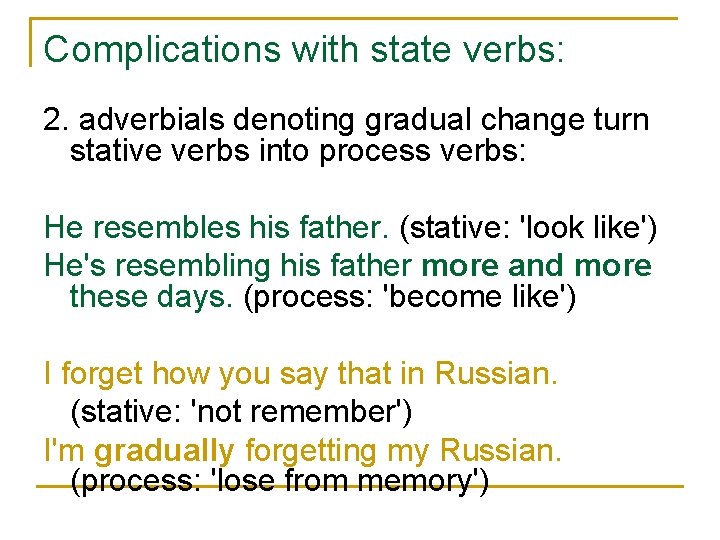 Complications with state verbs:

2. adverbials denoting gradual change turn stative verbs into process verbs:

He resembles his father. (stative: 'look like')
He's resembling his father more and more these days. (process: 'become like')

I forget how you say that in Russian. (stative: 'not remember')
I'm gradually forgetting my Russian. (process: 'lose from memory')